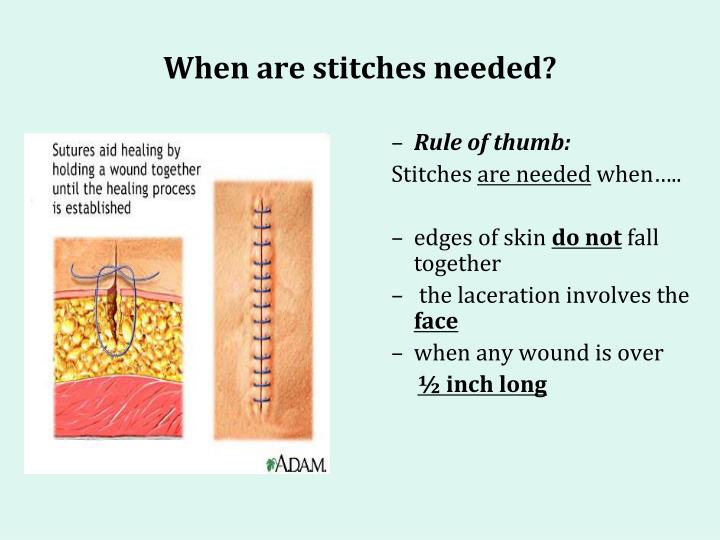 When are stitches needed?

Sutures aid healing by holding a wound together until the healing process is established

ADAM.

– Rule of thumb:
Stitches are needed when…..

– edges of skin do not fall together
– the laceration involves the face
– when any wound is over ½ inch long